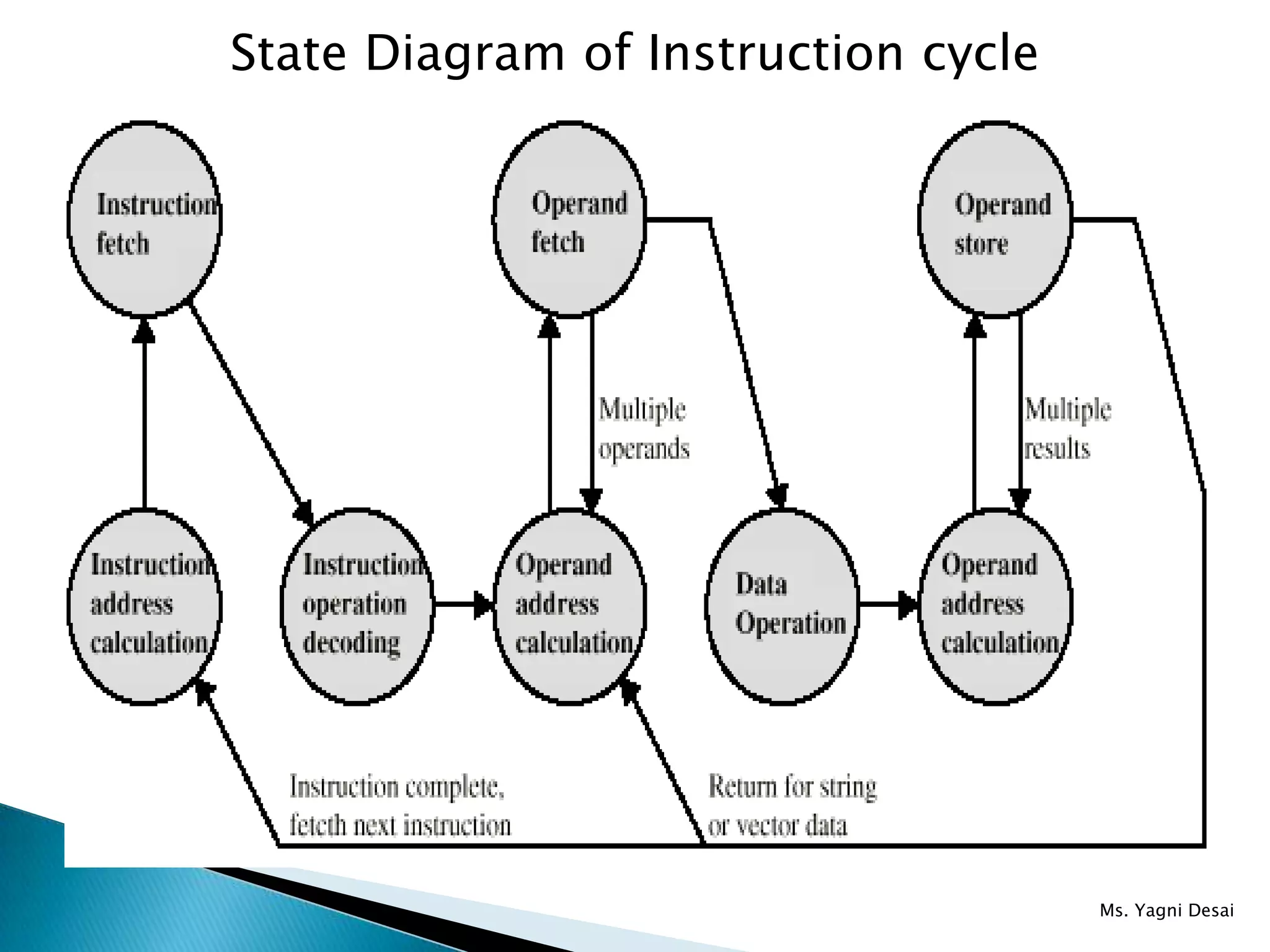 State Diagram of Instruction cycle

Instruction fetch

Operand fetch

Operand store

Multiple operands

Multiple results

Instruction address calculation

Instruction operation decoding

Operand address calculation

Data Operation

Operand address calculation

Instruction complete, fetcth next instruction

Return for string or vector data

Ms. Yagni Desai